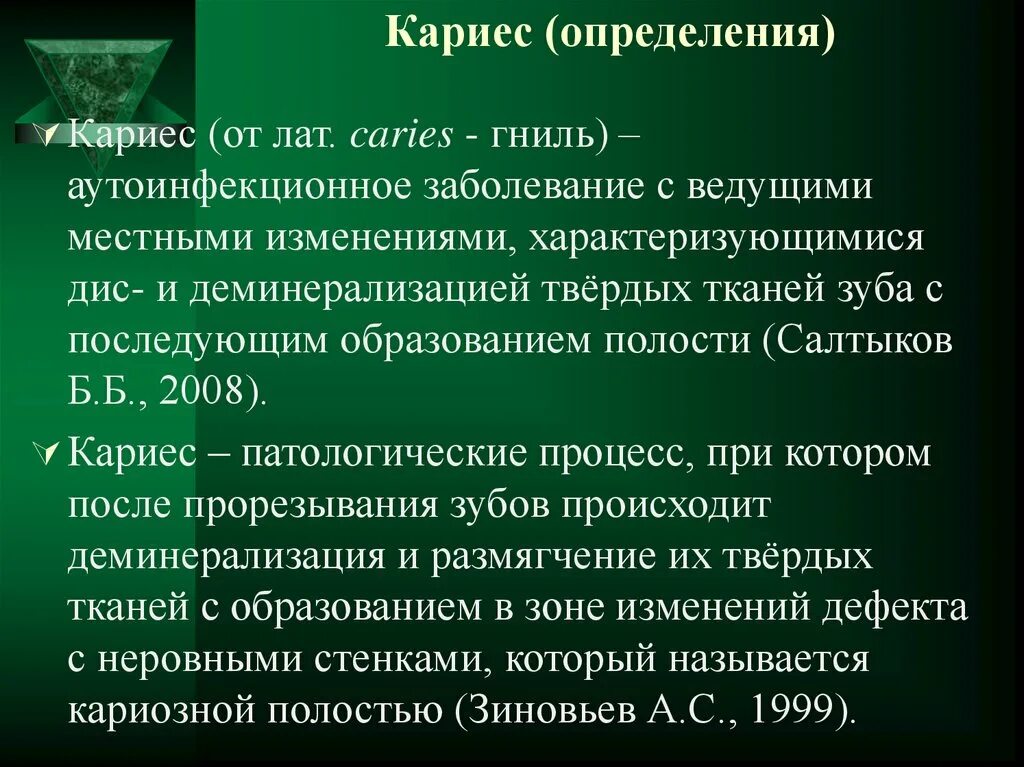 Кариес (определения)

Кариес (от лат. caries - гниль) – аутоинфекционное заболевание с ведущими местными изменениями, характеризующимися дис- и деминерализацией твёрдых тканей зуба с последующим образованием полости (Салтыков Б.Б., 2008).

Кариес – патологические процесс, при котором после прорезывания зубов происходит деминерализация и размягчение их твёрдых тканей с образованием в зоне изменений дефекта с неровными стенками, который называется кариозной полостью (Зиновьев А.С., 1999).